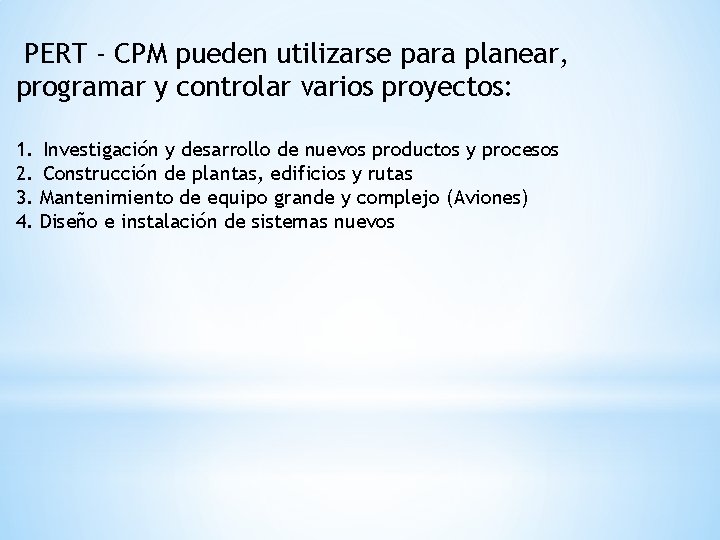 PERT - CPM pueden utilizarse para planear, programar y controlar varios proyectos:

1. Investigación y desarrollo de nuevos productos y procesos
2. Construcción de plantas, edificios y rutas
3. Mantenimiento de equipo grande y complejo (Aviones)
4. Diseño e instalación de sistemas nuevos